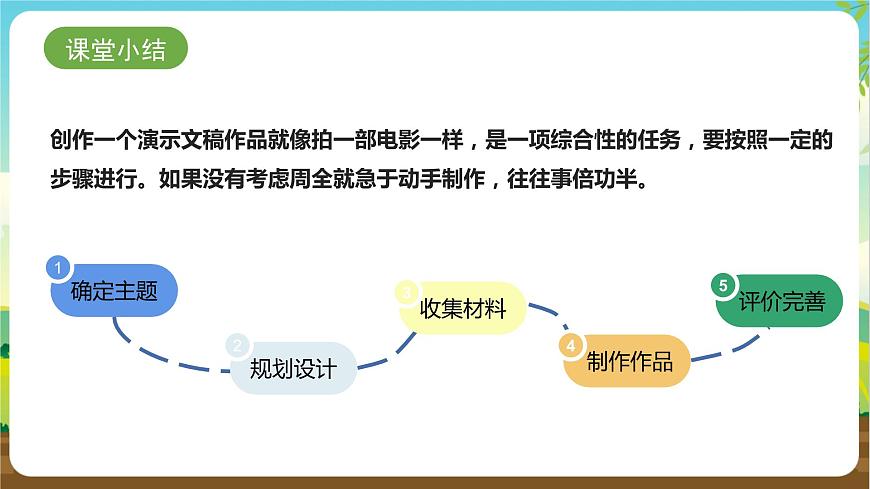 课堂小结

创作一个演示文稿作品就像拍一部电影一样，是一项综合性的任务，要按照一定的步骤进行。如果没有考虑周全就急于动手制作，往往事倍功半。

1 确定主题

2 规划设计

3 收集材料

4 制作作品

5 评价完善